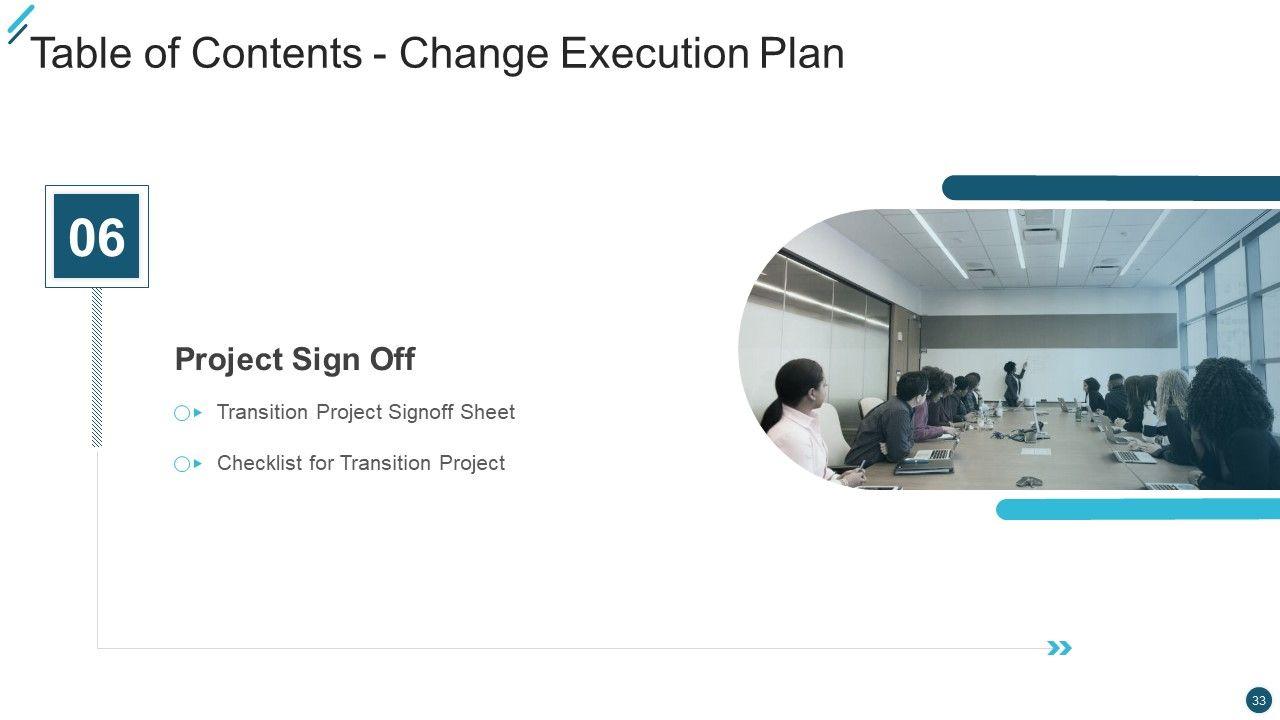 Table of Contents - Change Execution Plan

06

Project Sign Off

Transition Project Signoff Sheet

Checklist for Transition Project

33